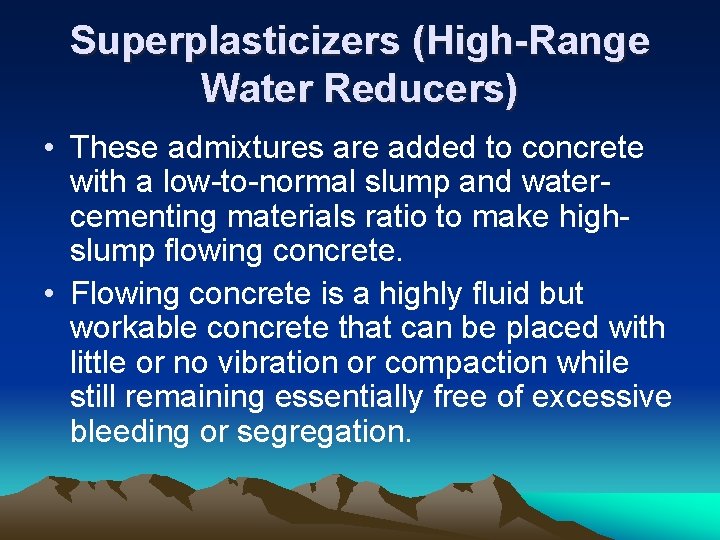 Superplasticizers (High-Range Water Reducers)

• These admixtures are added to concrete with a low-to-normal slump and water-cementing materials ratio to make high-slump flowing concrete.

• Flowing concrete is a highly fluid but workable concrete that can be placed with little or no vibration or compaction while still remaining essentially free of excessive bleeding or segregation.